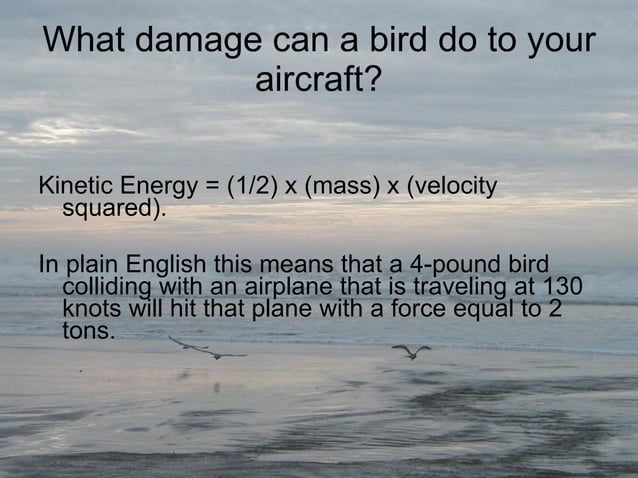 What damage can a bird do to your aircraft?

Kinetic Energy = (1/2) x (mass) x (velocity squared).

In plain English this means that a 4-pound bird colliding with an airplane that is traveling at 130 knots will hit that plane with a force equal to 2 tons.